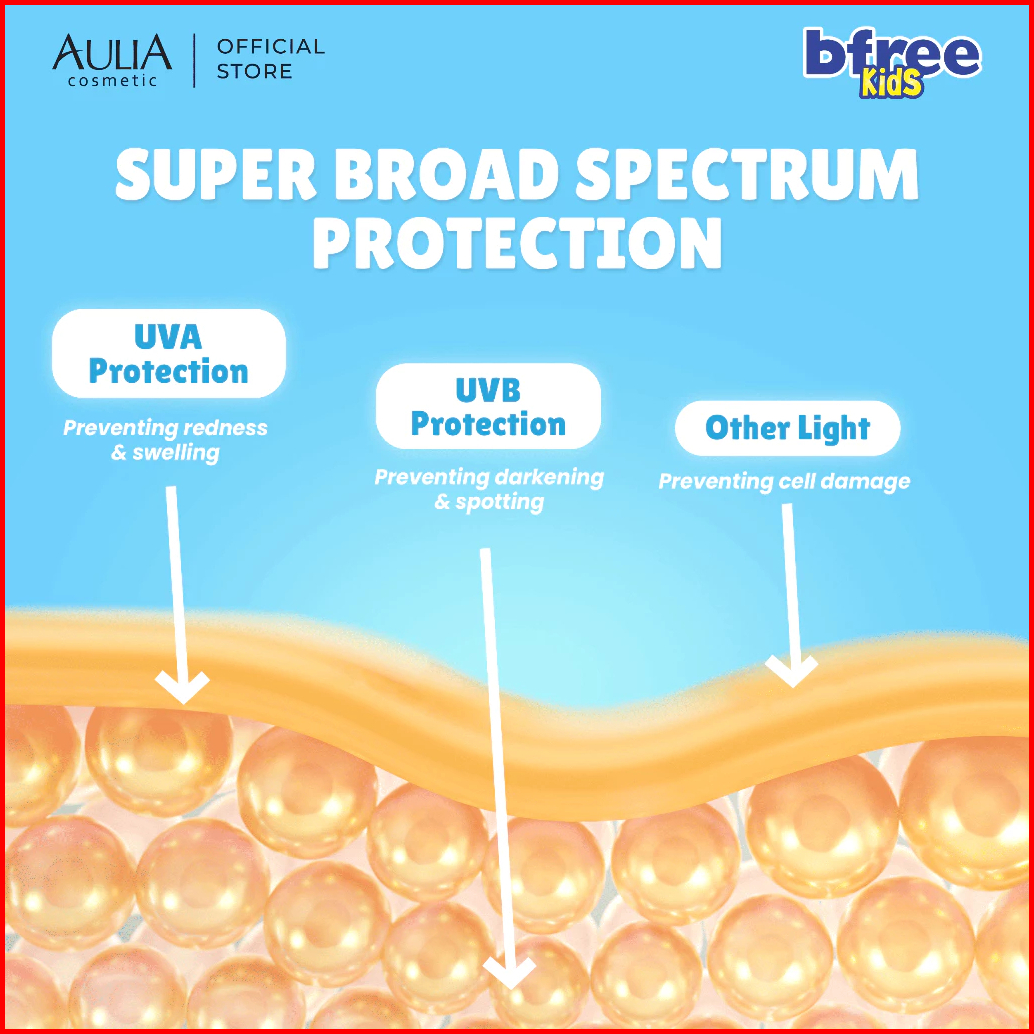 AULIA cosmetic | OFFICIAL STORE

bfree KidS

SUPER BROAD SPECTRUM PROTECTION

UVA Protection

Preventing redness & swelling

UVB Protection

Preventing darkening & spotting

Other Light

Preventing cell damage